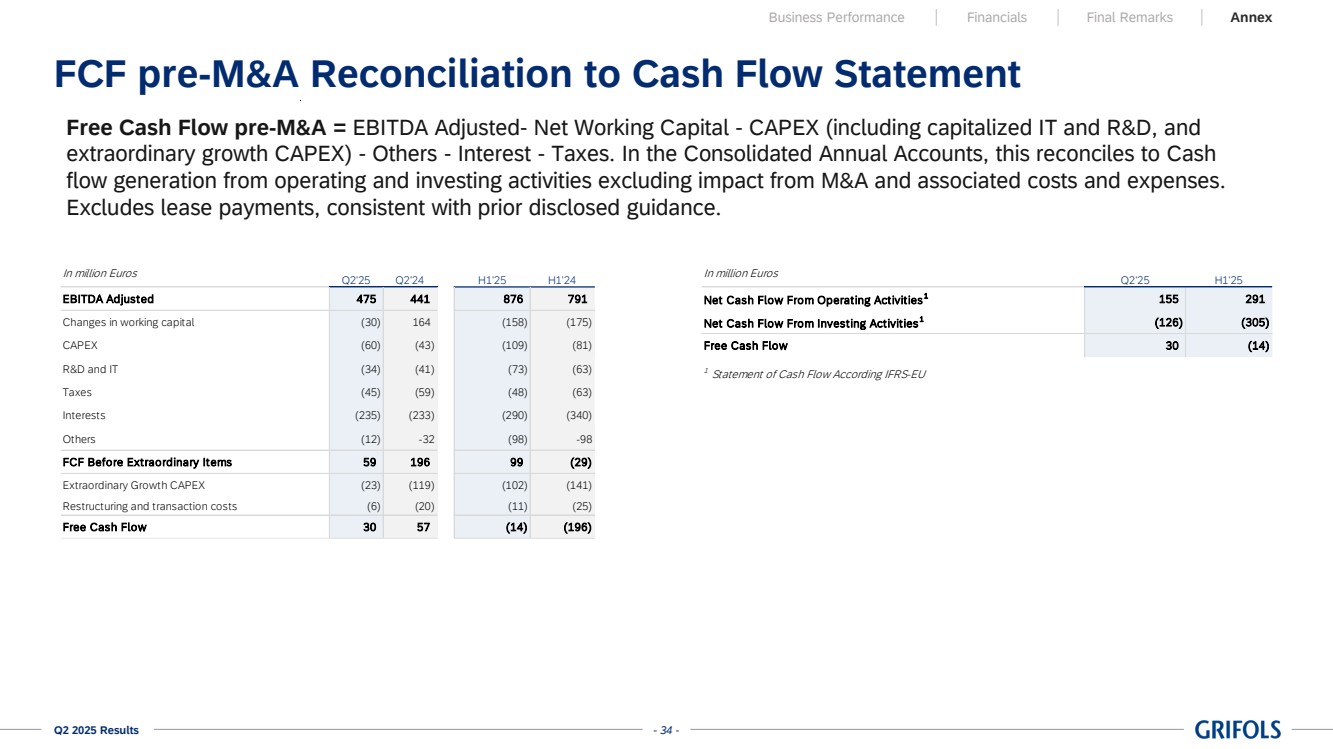 Business Performance | Financials | Final Remarks | Annex

FCF pre-M&A Reconciliation to Cash Flow Statement

Free Cash Flow pre-M&A = EBITDA Adjusted- Net Working Capital - CAPEX (including capitalized IT and R&D, and extraordinary growth CAPEX) - Others - Interest - Taxes. In the Consolidated Annual Accounts, this reconciles to Cash flow generation from operating and investing activities excluding impact from M&A and associated costs and expenses. Excludes lease payments, consistent with prior disclosed guidance.

| In million Euros | Q2'25 | Q2'24 | H1'25 | H1'24 |
|---|---|---|---|---|
| EBITDA Adjusted | 475 | 441 | 876 | 791 |
| Changes in working capital | (30) | 164 | (158) | (175) |
| CAPEX | (60) | (43) | (109) | (81) |
| R&D and IT | (34) | (41) | (73) | (63) |
| Taxes | (45) | (59) | (48) | (63) |
| Interests | (235) | (233) | (290) | (340) |
| Others | (12) | -32 | (98) | -98 |
| FCF Before Extraordinary Items | 59 | 196 | 99 | (29) |
| Extraordinary Growth CAPEX | (23) | (119) | (102) | (141) |
| Restructuring and transaction costs | (6) | (20) | (11) | (25) |
| Free Cash Flow | 30 | 57 | (14) | (196) |

| In million Euros | Q2'25 | H1'25 |
|---|---|---|
| Net Cash Flow From Operating Activities$^1$ | 155 | 291 |
| Net Cash Flow From Investing Activities$^1$ | (126) | (305) |
| Free Cash Flow | 30 | (14) |

$^1$ Statement of Cash Flow According IFRS-EU

Q2 2025 Results - 34 - GRIFOLS